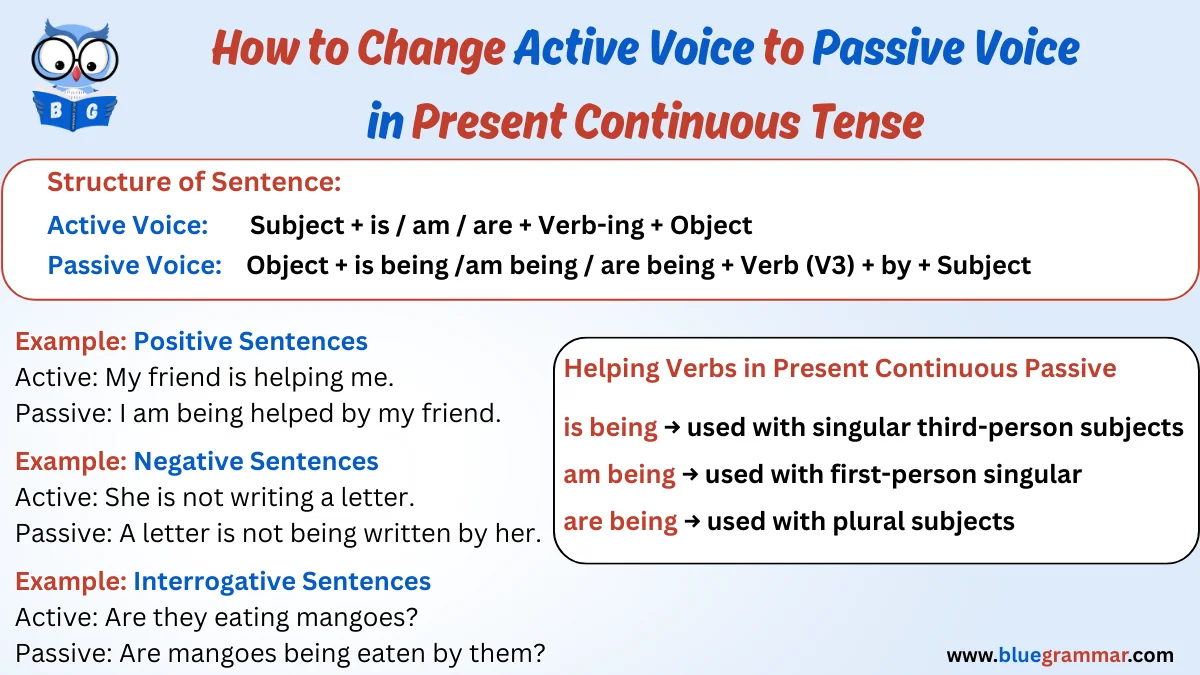 B G

How to Change Active Voice to Passive Voice in Present Continuous Tense

Structure of Sentence:
Active Voice: Subject + is / am / are + Verb-ing + Object
Passive Voice: Object + is being /am being / are being + Verb (V3) + by + Subject

Example: Positive Sentences
Active: My friend is helping me.
Passive: I am being helped by my friend.

Example: Negative Sentences
Active: She is not writing a letter.
Passive: A letter is not being written by her.

Example: Interrogative Sentences
Active: Are they eating mangoes?
Passive: Are mangoes being eaten by them?

Helping Verbs in Present Continuous Passive
is being → used with singular third-person subjects
am being → used with first-person singular
are being → used with plural subjects

www.bluegrammar.com